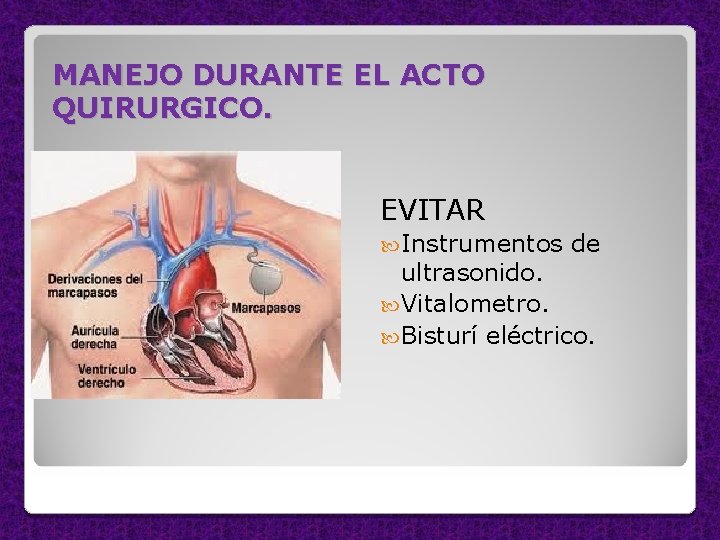 MANEJO DURANTE EL ACTO QUIRURGICO.

Derivaciones del marcapasos

Marcapasos

Aurícula derecha

Ventrículo derecho

EVITAR

Instrumentos de ultrasonido.

Vitalometro.

Bisturí eléctrico.